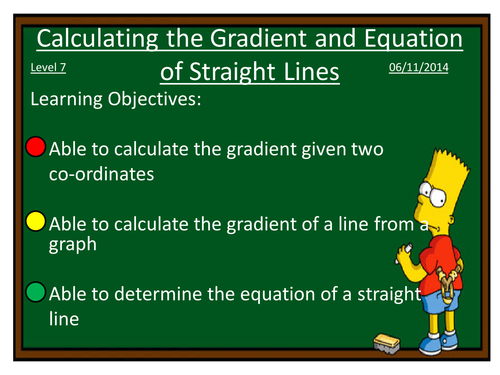 Calculating the Gradient and Equation of Straight Lines

Level 7

06/11/2014

Learning Objectives:

Able to calculate the gradient given two co-ordinates

Able to calculate the gradient of a line from a graph

Able to determine the equation of a straight line